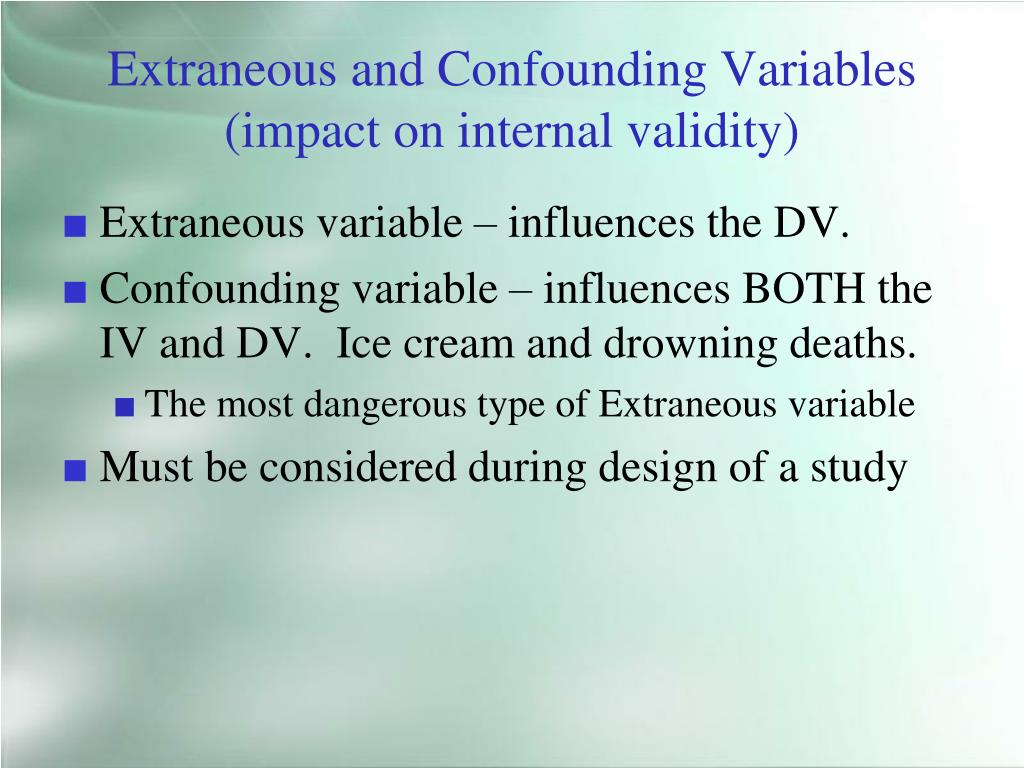 Extraneous and Confounding Variables (impact on internal validity)

■ Extraneous variable – influences the DV.

■ Confounding variable – influences BOTH the IV and DV.  Ice cream and drowning deaths.

■ The most dangerous type of Extraneous variable

■ Must be considered during design of a study